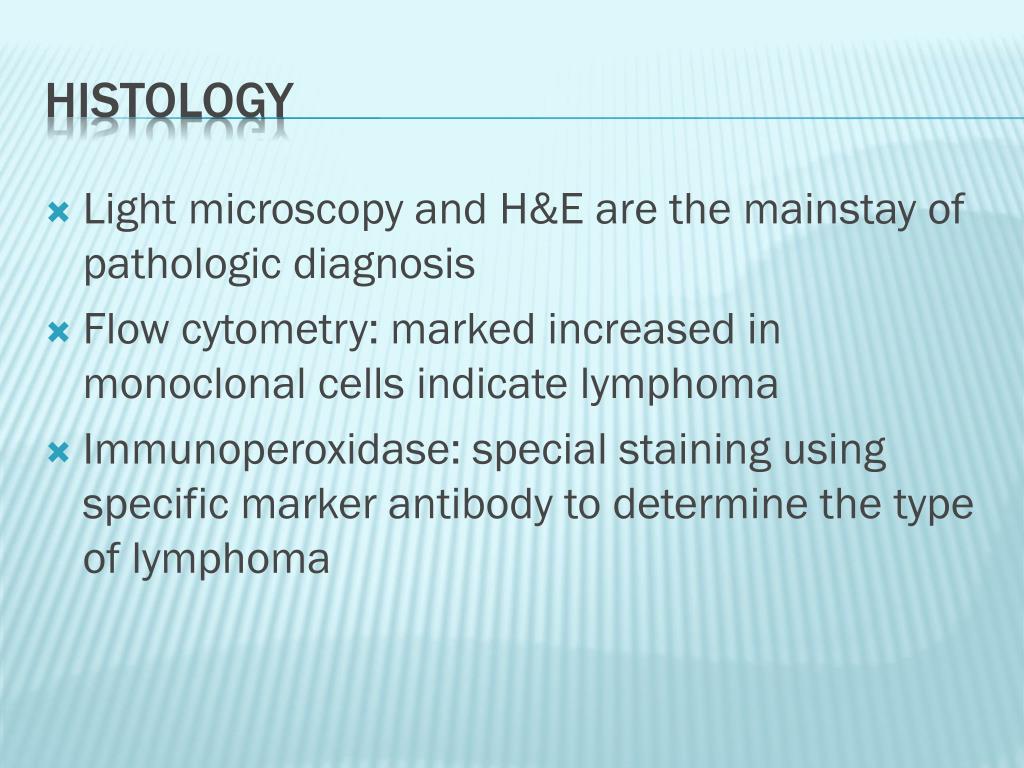 HISTOLOGY

Light microscopy and H&E are the mainstay of pathologic diagnosis

Flow cytometry: marked increased in monoclonal cells indicate lymphoma

Immunoperoxidase: special staining using specific marker antibody to determine the type of lymphoma